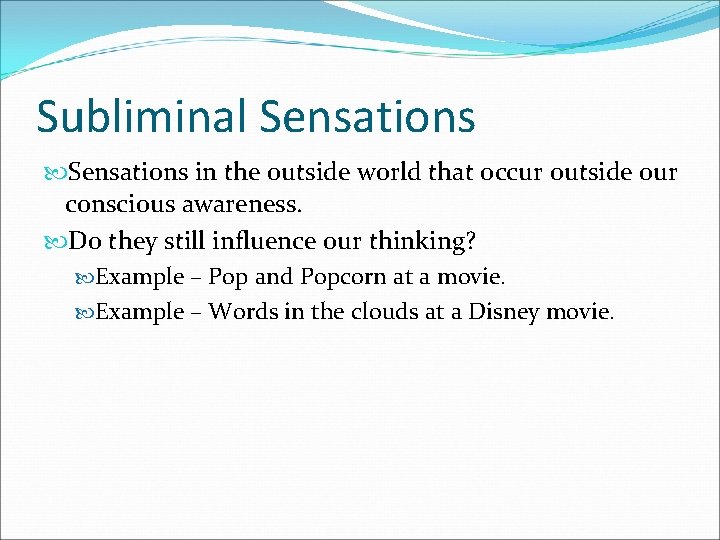 Subliminal Sensations

Sensations in the outside world that occur outside our conscious awareness.

Do they still influence our thinking?

Example – Pop and Popcorn at a movie.

Example – Words in the clouds at a Disney movie.